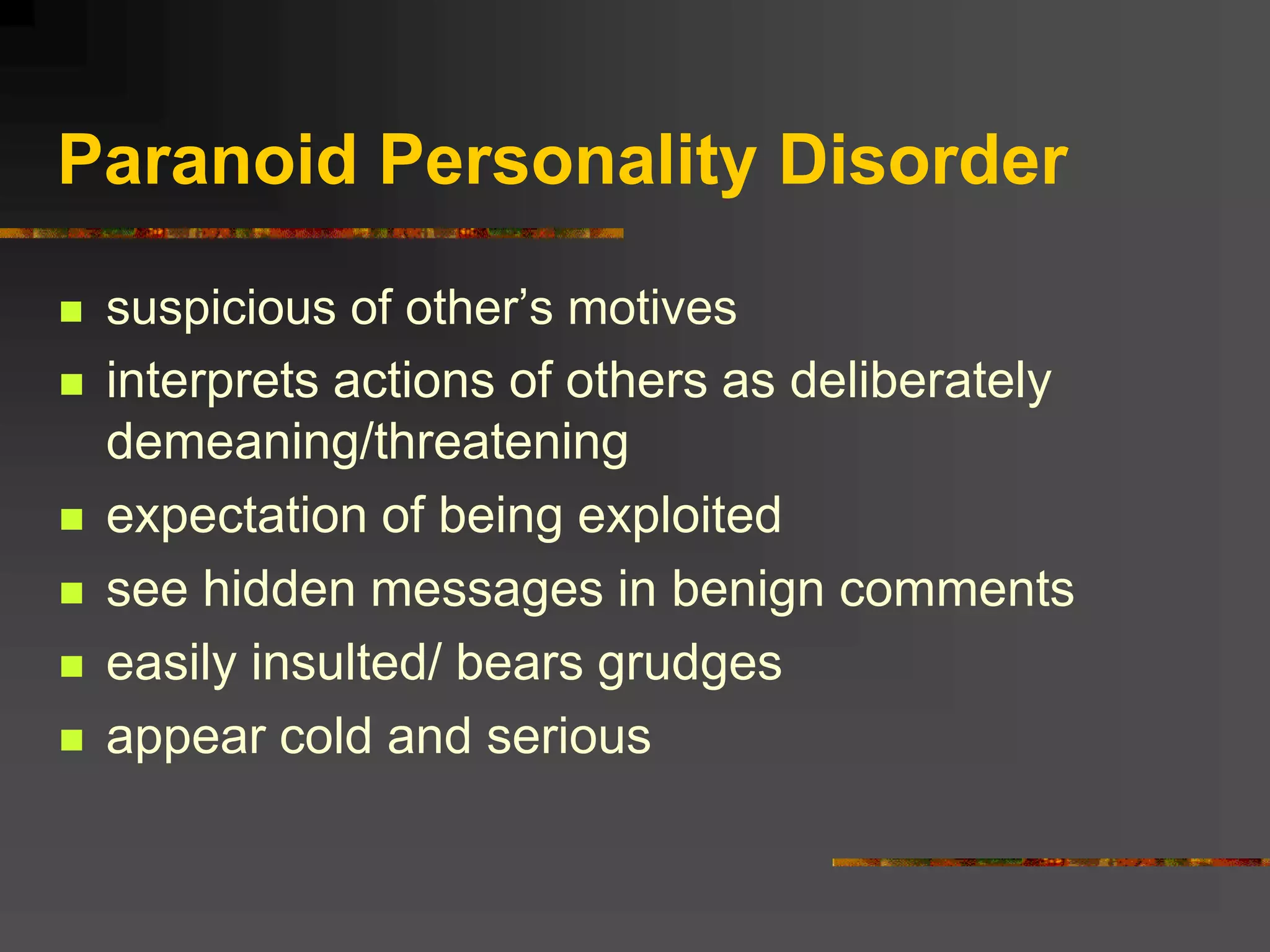 Paranoid Personality Disorder

- suspicious of other’s motives
- interprets actions of others as deliberately demeaning/threatening
- expectation of being exploited
- see hidden messages in benign comments
- easily insulted/ bears grudges
- appear cold and serious